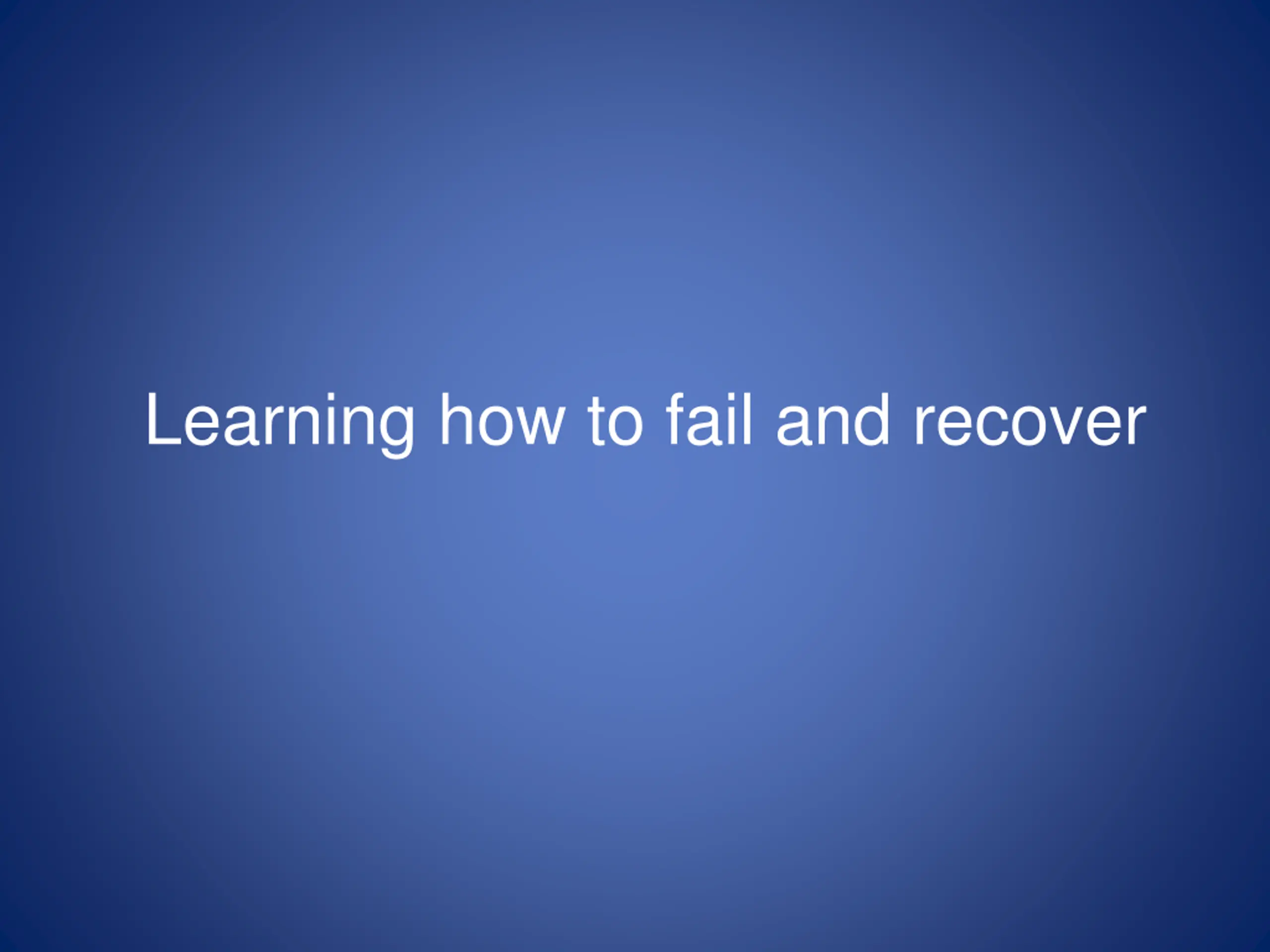 Learning how to fail and recover